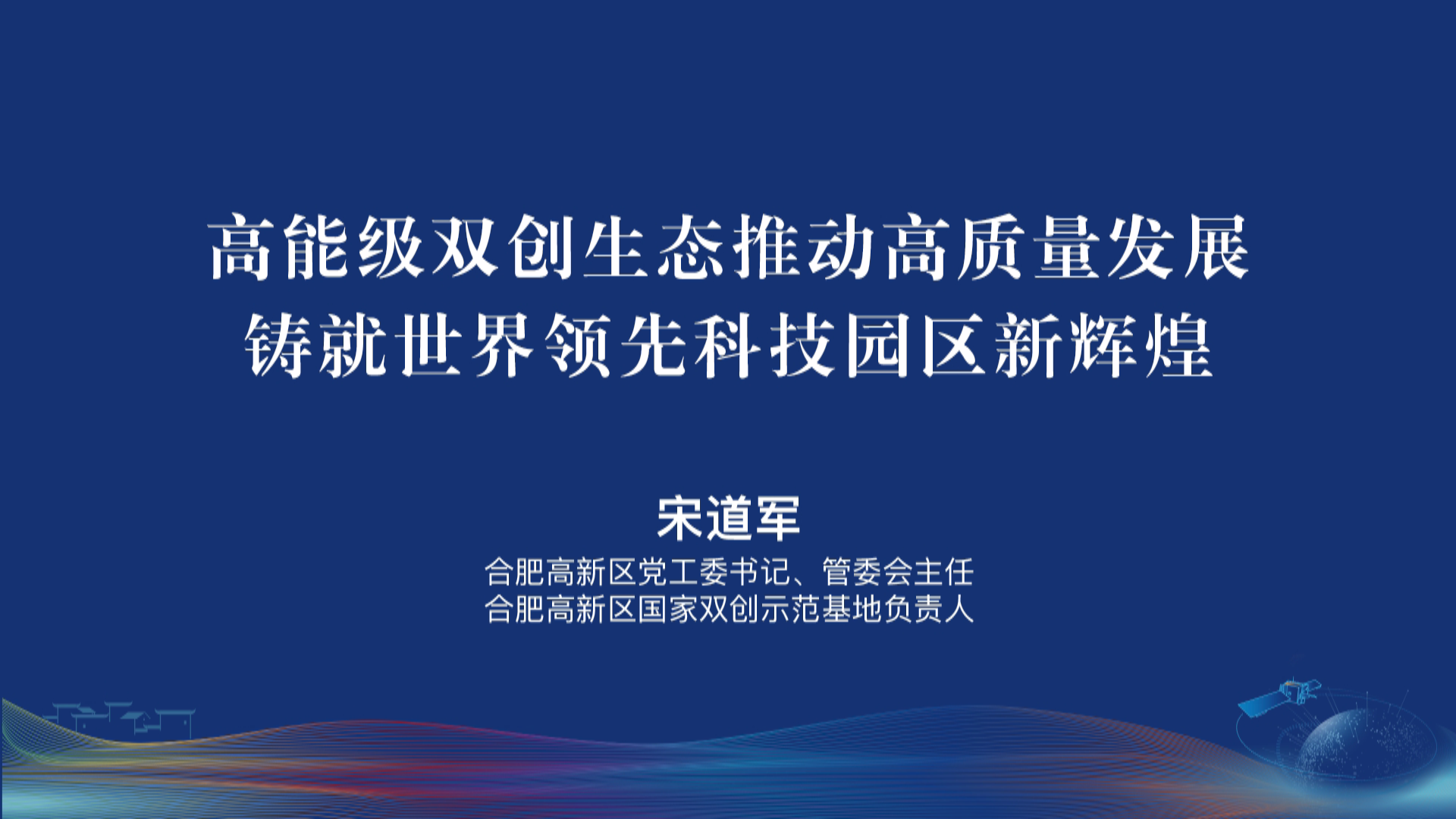 高能级双创生态推动高质量发展
铸就世界领先科技园区新辉煌

宋道军

合肥高新区党工委书记、管委会主任
合肥高新区国家双创示范基地负责人